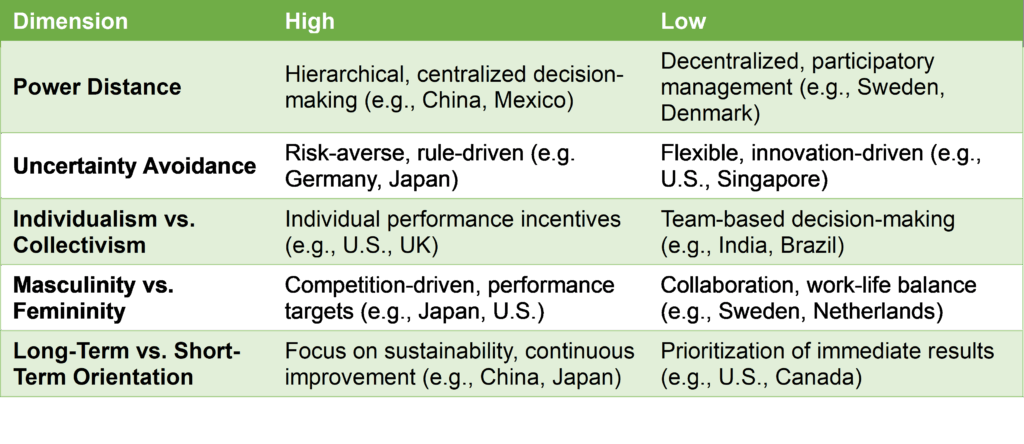 | Dimension | High | Low |
|---|---|---|
| Power Distance | Hierarchical, centralized decision-making (e.g., China, Mexico) | Decentralized, participatory management (e.g., Sweden, Denmark) |
| Uncertainty Avoidance | Risk-averse, rule-driven (e.g. Germany, Japan) | Flexible, innovation-driven (e.g., U.S., Singapore) |
| Individualism vs. Collectivism | Individual performance incentives (e.g., U.S., UK) | Team-based decision-making (e.g., India, Brazil) |
| Masculinity vs. Femininity | Competition-driven, performance targets (e.g., Japan, U.S.) | Collaboration, work-life balance (e.g., Sweden, Netherlands) |
| Long-Term vs. Short-Term Orientation | Focus on sustainability, continuous improvement (e.g., China, Japan) | Prioritization of immediate results (e.g., U.S., Canada) |